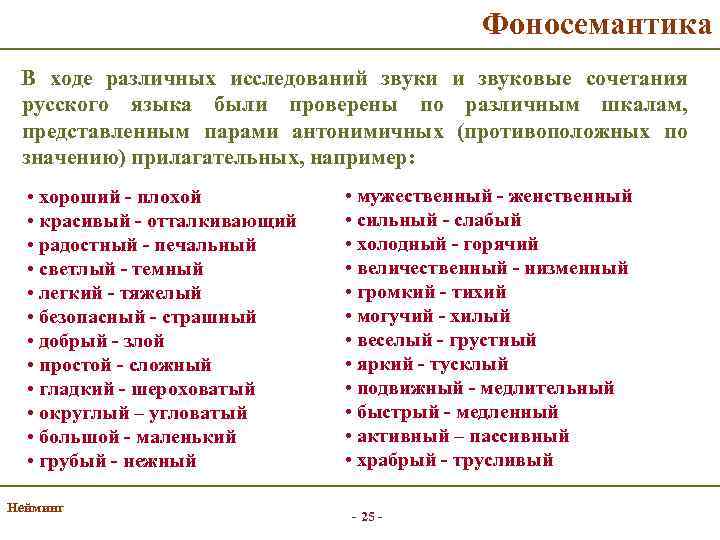 Фоносемантика

В ходе различных исследований звуки и звуковые сочетания русского языка были проверены по различным шкалам, представленным парами антонимичных (противоположных по значению) прилагательных, например:

• хороший - плохой
• красивый - отталкивающий
• радостный - печальный
• светлый - темный
• легкий - тяжелый
• безопасный - страшный
• добрый - злой
• простой - сложный
• гладкий - шероховатый
• округлый – угловатый
• большой - маленький
• грубый - нежный

• мужественный - женственный
• сильный - слабый
• холодный - горячий
• величественный - низменный
• громкий - тихий
• могучий - хилый
• веселый - грустный
• яркий - тусклый
• подвижный - медлительный
• быстрый - медленный
• активный – пассивный
• храбрый - трусливый

Нейминг

- 25 -